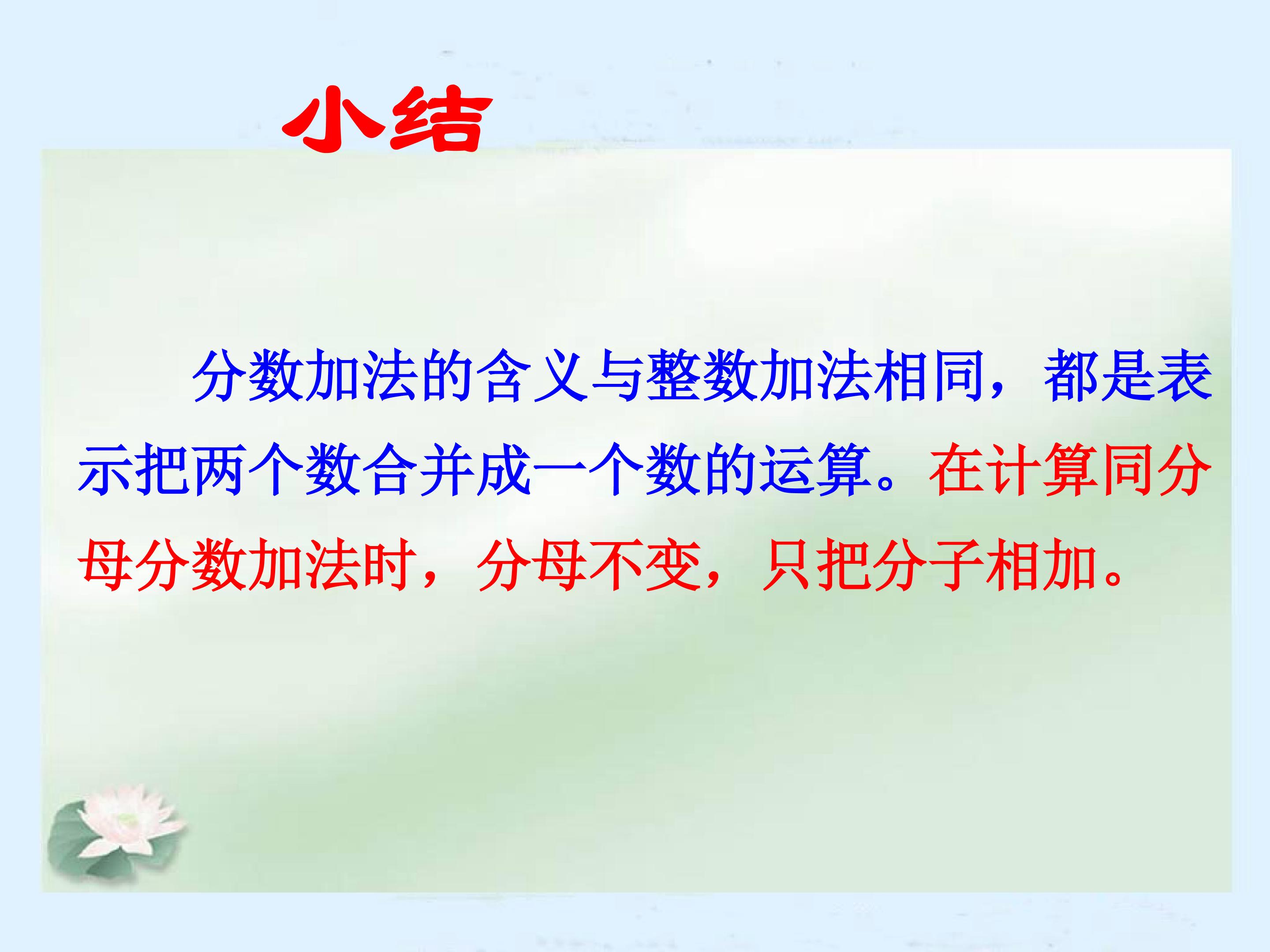 小结

分数加法的含义与整数加法相同，都是表示把两个数合并成一个数的运算。在计算同分母分数加法时，分母不变，只把分子相加。